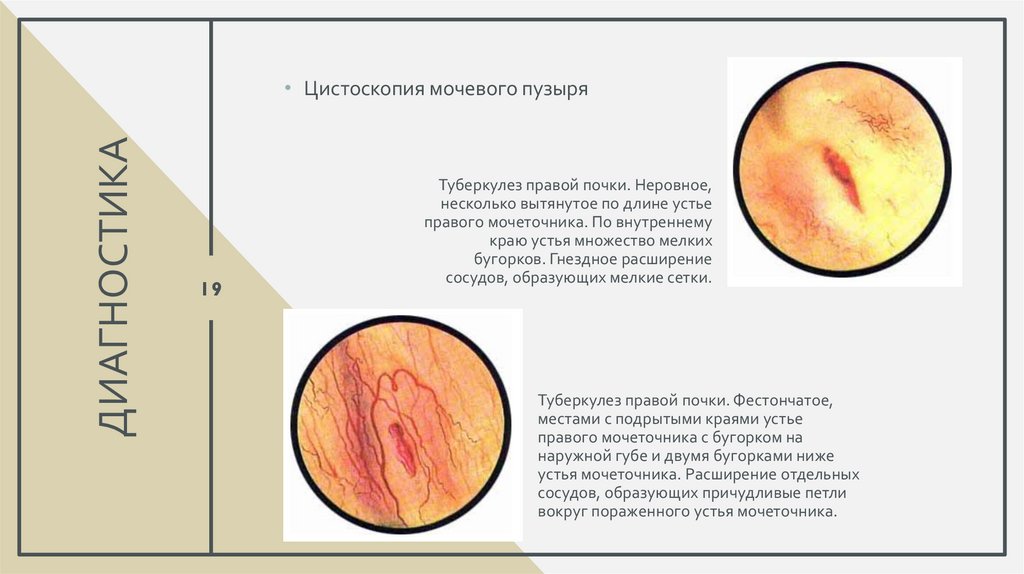 ДИАГНОСТИКА

19

• Цистоскопия мочевого пузыря

Туберкулез правой почки. Неровное, несколько вытянутое по длине устье правого мочеточника. По внутреннему краю устья множество мелких бугорков. Гнездное расширение сосудов, образующих мелкие сетки.

Туберкулез правой почки. Фестончатое, местами с подрытыми краями устье правого мочеточника с бугорком на наружной губе и двумя бугорками ниже устья мочеточника. Расширение отдельных сосудов, образующих причудливые петли вокруг пораженного устья мочеточника.